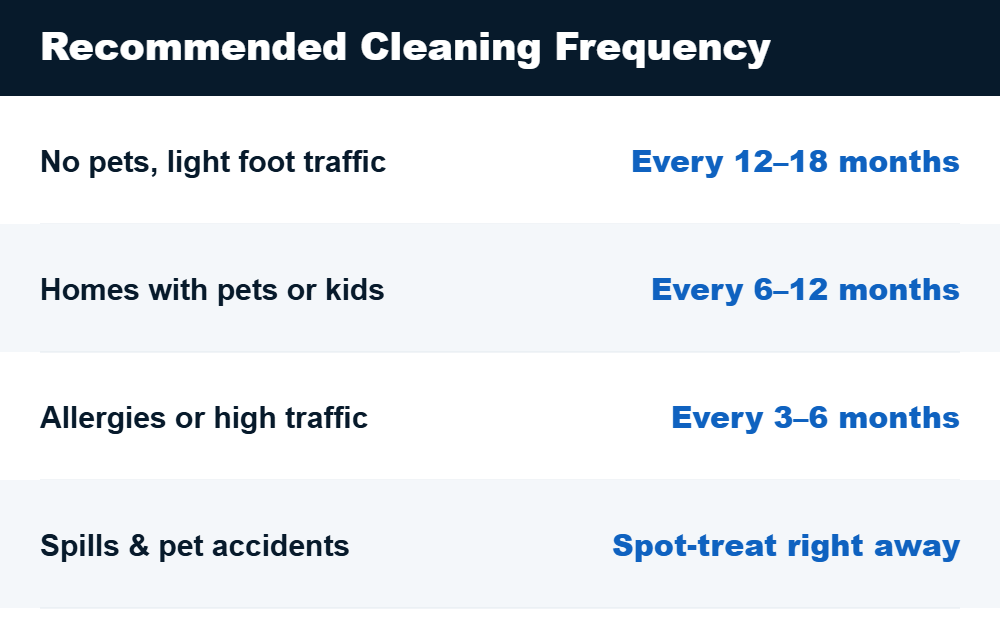 Recommended Cleaning Frequency

| | |
|---|---|
| No pets, light foot traffic | Every 12–18 months |
| Homes with pets or kids | Every 6–12 months |
| Allergies or high traffic | Every 3–6 months |
| Spills & pet accidents | Spot-treat right away |